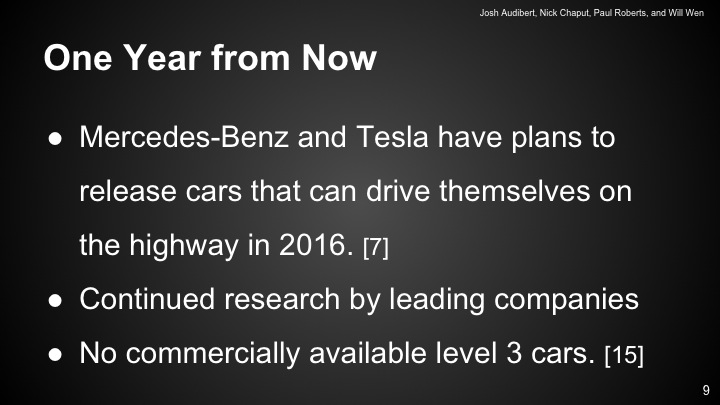 Josh Audibert, Nick Chaput, Paul Roberts, and Will Wen

One Year from Now

● Mercedes-Benz and Tesla have plans to release cars that can drive themselves on the highway in 2016. [7]
● Continued research by leading companies
● No commercially available level 3 cars. [15]

9